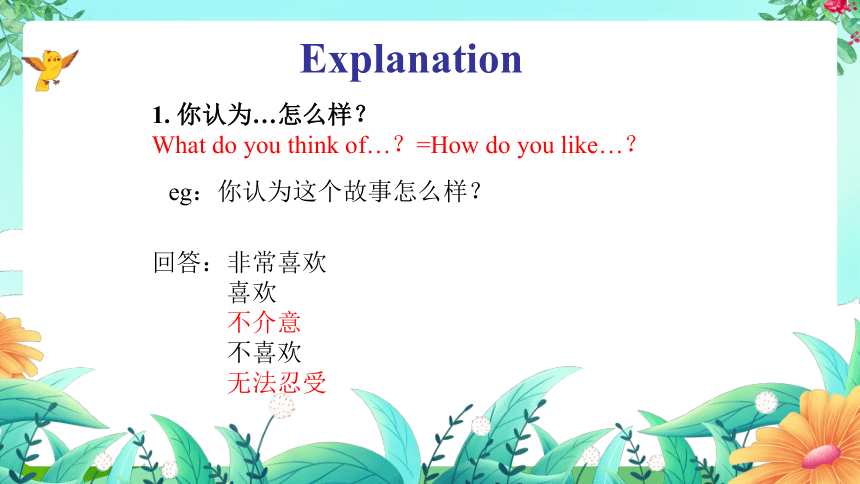 Explanation

1. 你认为…怎么样？
What do you think of…？=How do you like…？

eg：你认为这个故事怎么样？

回答：非常喜欢
喜欢
不介意
不喜欢
无法忍受